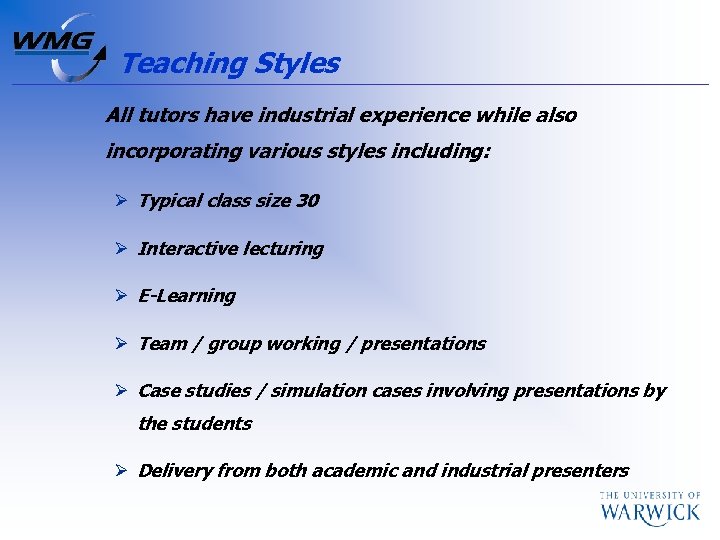 WMG

Teaching Styles

All tutors have industrial experience while also incorporating various styles including:

➢ Typical class size 30

➢ Interactive lecturing

➢ E-Learning

➢ Team / group working / presentations

➢ Case studies / simulation cases involving presentations by the students

➢ Delivery from both academic and industrial presenters

THE UNIVERSITY OF WARWICK